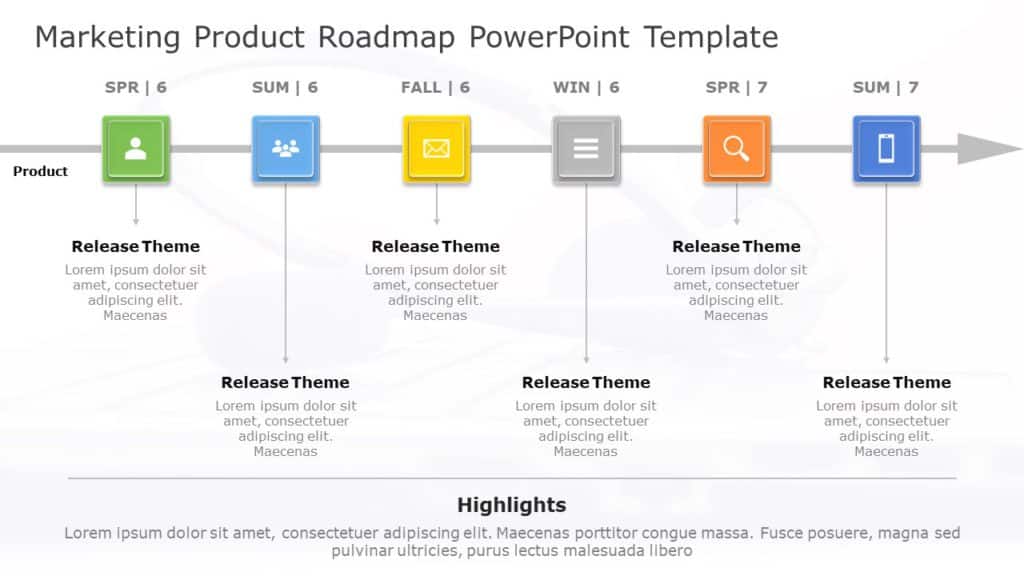 Marketing Product Roadmap PowerPoint Template

SPR | 6
SUM | 6
FALL | 6
WIN | 6
SPR | 7
SUM | 7

Product

Release Theme
Lorem ipsum dolor sit amet, consectetuer adipiscing elit. Maecenas

Release Theme
Lorem ipsum dolor sit amet, consectetuer adipiscing elit. Maecenas

Release Theme
Lorem ipsum dolor sit amet, consectetuer adipiscing elit. Maecenas

Release Theme
Lorem ipsum dolor sit amet, consectetuer adipiscing elit. Maecenas

Release Theme
Lorem ipsum dolor sit amet, consectetuer adipiscing elit. Maecenas

Release Theme
Lorem ipsum dolor sit amet, consectetuer adipiscing elit. Maecenas

Highlights
Lorem ipsum dolor sit amet, consectetuer adipiscing elit. Maecenas porttitor congue massa. Fusce posuere, magna sed pulvinar ultricies, purus lectus malesuada libero